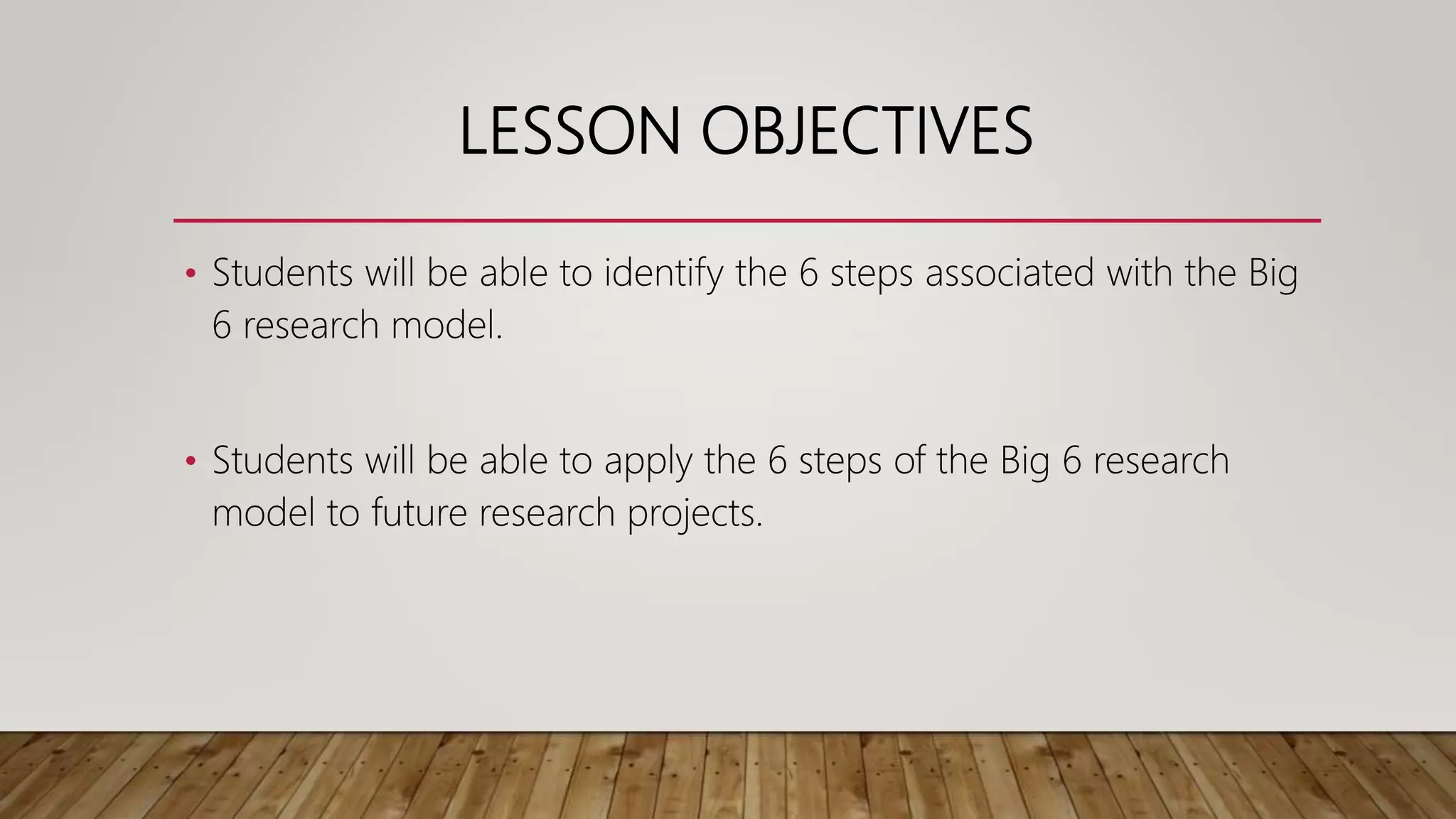 LESSON OBJECTIVES

• Students will be able to identify the 6 steps associated with the Big 6 research model.

• Students will be able to apply the 6 steps of the Big 6 research model to future research projects.